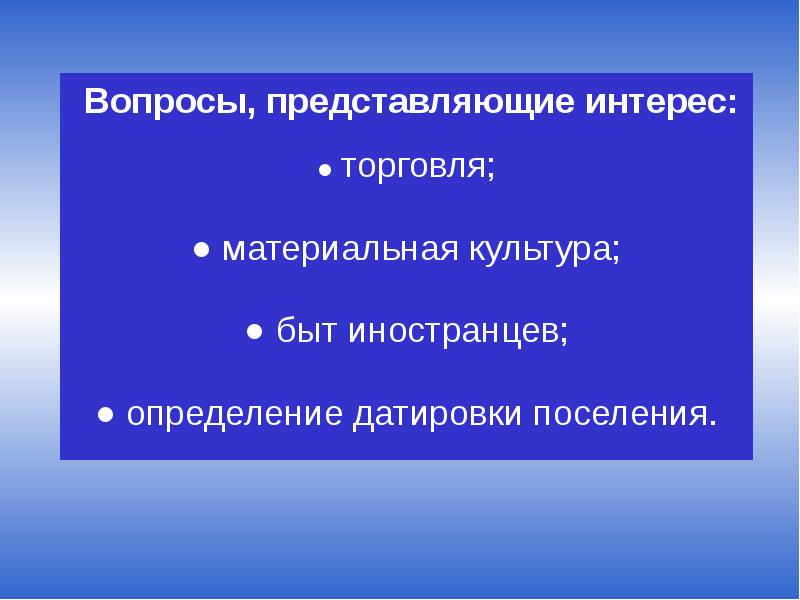 Вопросы, представляющие интерес:

● торговля;

● материальная культура;

● быт иностранцев;

● определение датировки поселения.